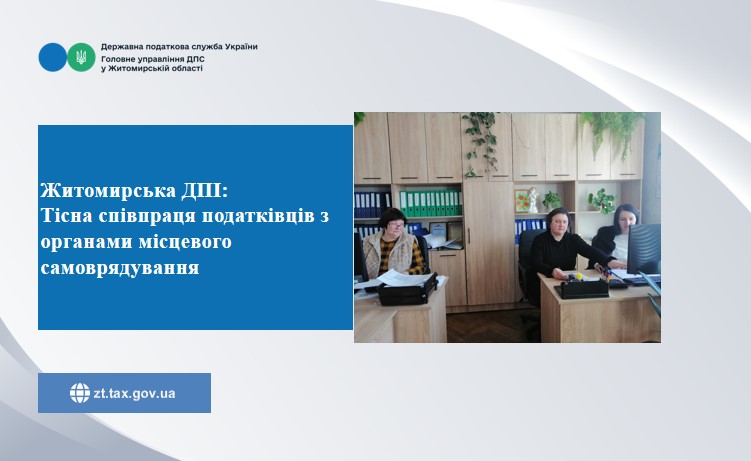 Державна податкова служба України
Головне управління ДПС
у Житомирській області

Житомирська ДПІ:
Тісна співпраця податківців з органами місцевого самоврядування

zt.tax.gov.ua